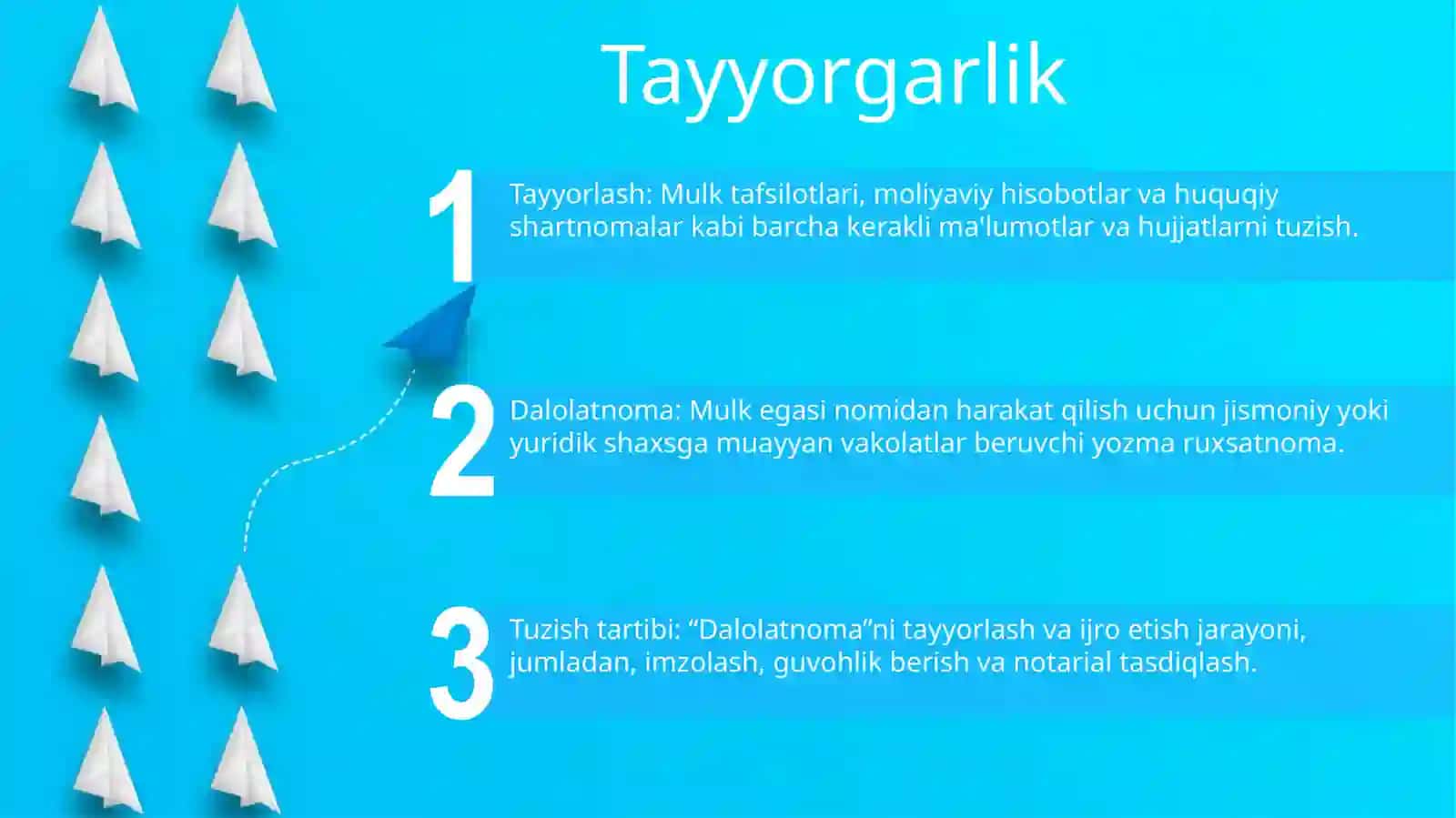 Tayyorgarlik

1

Tayyorlash: Mulk tafsilotlari, moliyaviy hisobotlar va huquqiy shartnomalar kabi barcha kerakli ma'lumotlar va hujjatlarni tuzish.

2

Dalolatnoma: Mulk egasi nomidan harakat qilish uchun jismoniy yoki yuridik shaxsga muayyan vakolatlar beruvchi yozma ruxsatnoma.

3

Tuzish tartibi: “Dalolatnoma”ni tayyorlash va ijro etish jarayoni, jumladan, imzolash, guvohlik berish va notarial tasdiqlash.